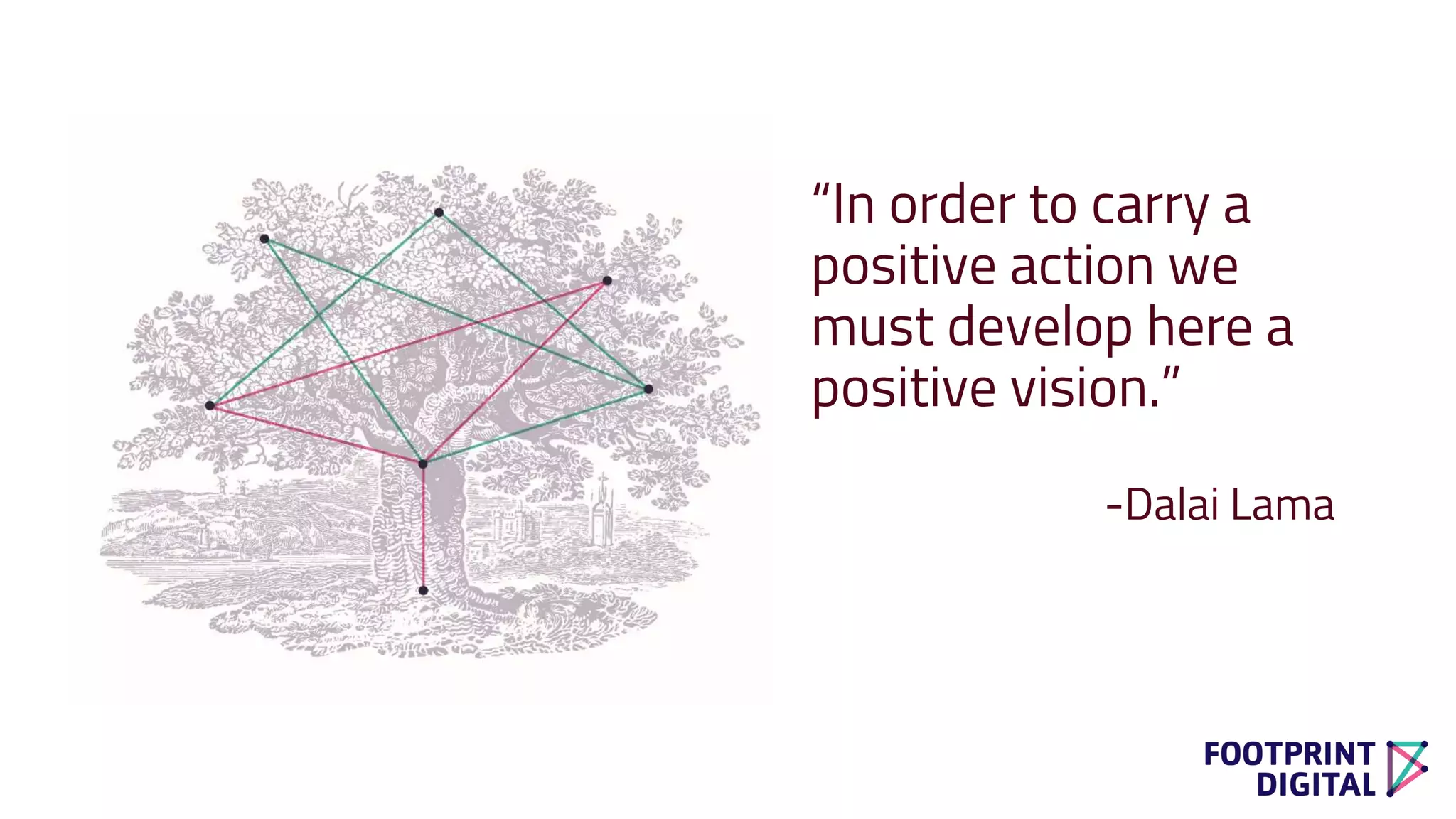 “In order to carry a positive action we must develop here a positive vision.”

-Dalai Lama

FOOTPRINT DIGITAL